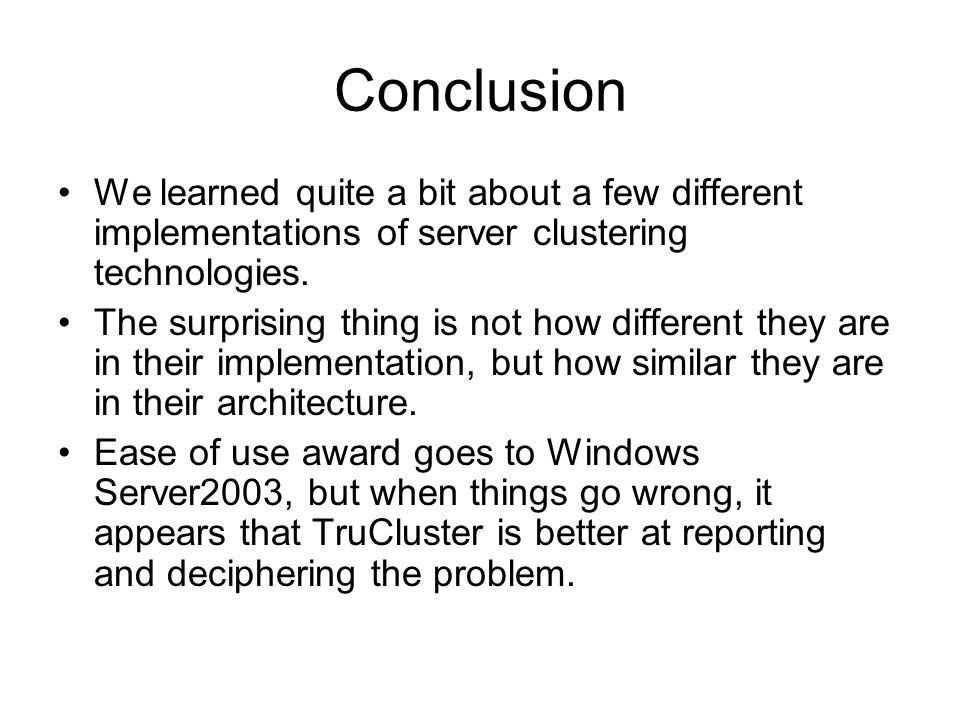 Conclusion

• We learned quite a bit about a few different implementations of server clustering technologies.

• The surprising thing is not how different they are in their implementation, but how similar they are in their architecture.

• Ease of use award goes to Windows Server2003, but when things go wrong, it appears that TruCluster is better at reporting and deciphering the problem.